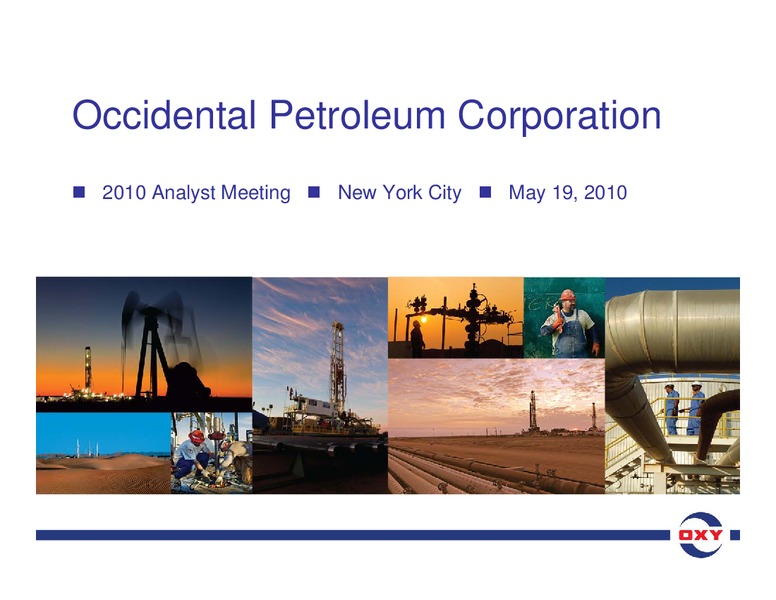 Occidental Petroleum Corporation

■ 2010 Analyst Meeting ■ New York City ■ May 19, 2010

OXY